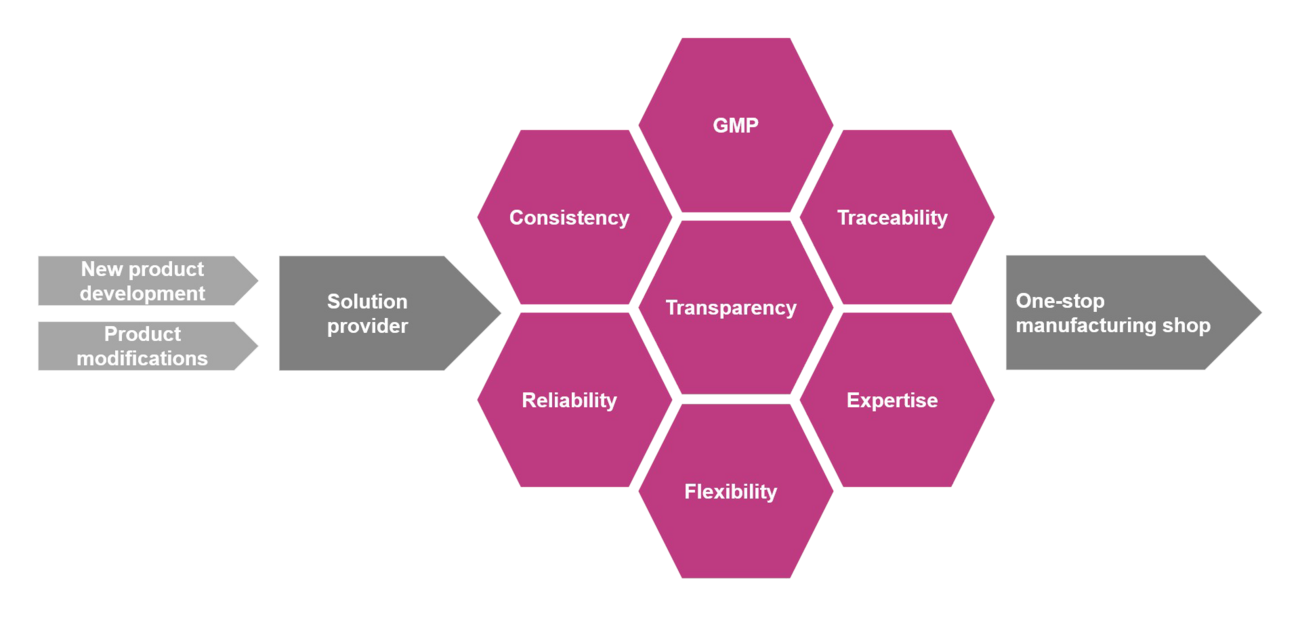 New product development

Product modifications

Solution provider

GMP

Consistency

Traceability

Transparency

Reliability

Expertise

Flexibility

One-stop manufacturing shop